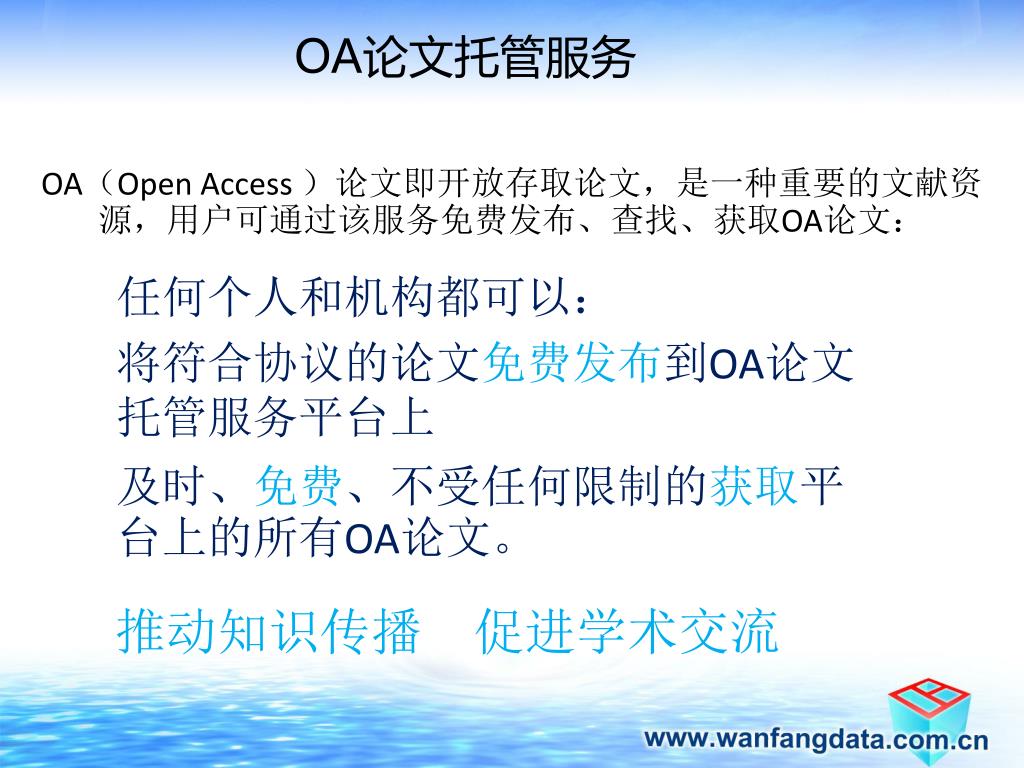 OA论文托管服务

OA（Open Access ）论文即开放存取论文，是一种重要的文献资源，用户可通过该服务免费发布、查找、获取OA论文：

任何个人和机构都可以：

将符合协议的论文免费发布到OA论文托管服务平台上

及时、免费、不受任何限制的获取平台上的所有OA论文。

推动知识传播　促进学术交流

www.wanfangdata.com.cn